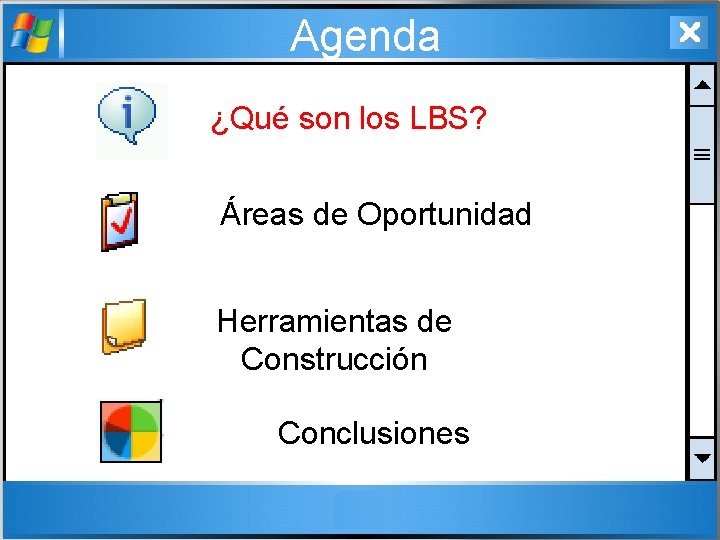 Agenda

¿Qué son los LBS?

Áreas de Oportunidad

Herramientas de Construcción

Conclusiones